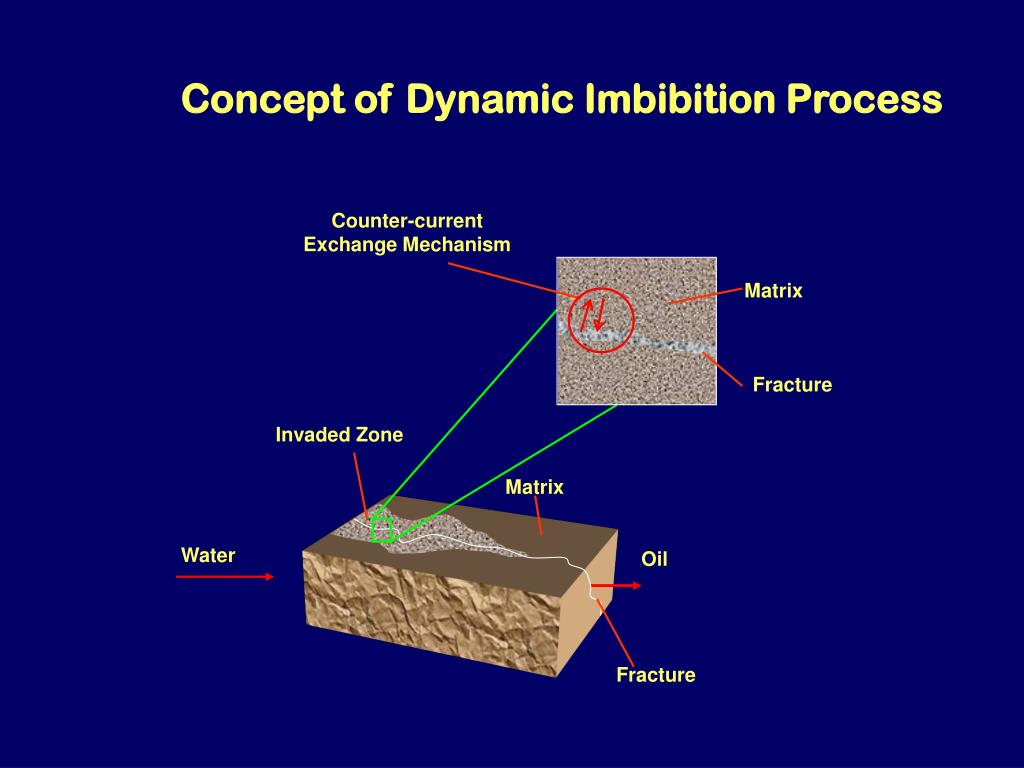 Concept of Dynamic Imbibition Process

Counter-current Exchange Mechanism

Matrix

Fracture

Invaded Zone

Matrix

Water

Oil

Fracture